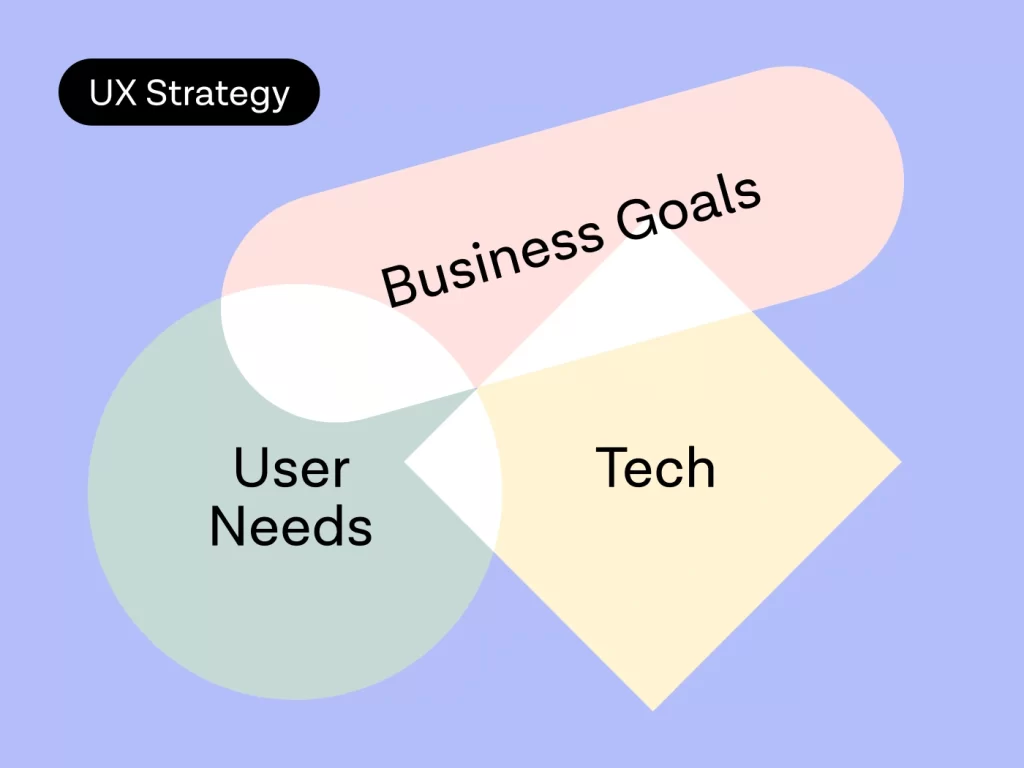 UX Strategy

Business Goals

User Needs

Tech